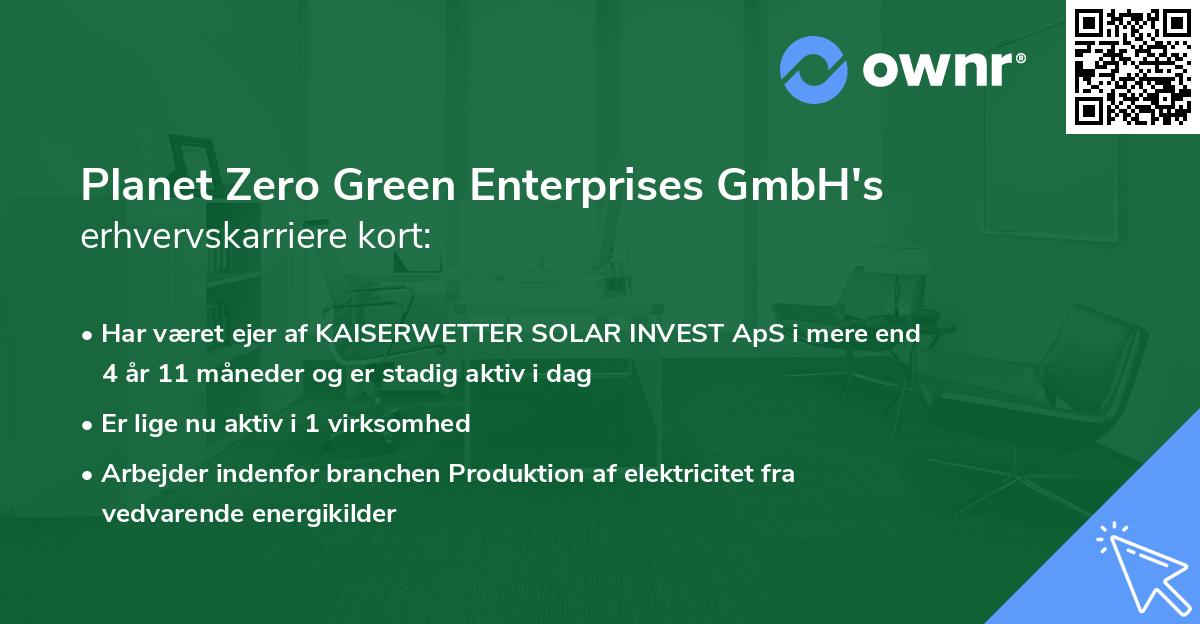 ownr®

Planet Zero Green Enterprises GmbH's erhvervskarriere kort:

• Har været ejer af KAISERWETTER SOLAR INVEST ApS i mere end 4 år 11 måneder og er stadig aktiv i dag

• Er lige nu aktiv i 1 virksomhed

• Arbejder indenfor branchen Produktion af elektricitet fra vedvarende energikilder